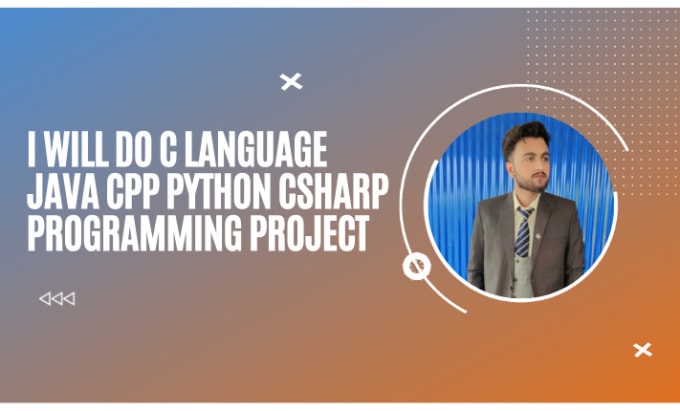 I WILL DO C LANGUAGE JAVA CPP PYTHON CSHARP PROGRAMMING PROJECT